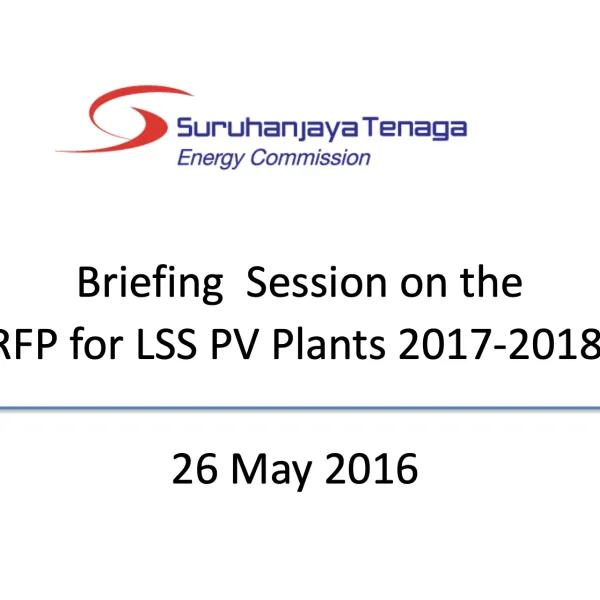 Suruhanjaya Tenaga
Energy Commission

Briefing Session on the
RFP for LSS PV Plants 2017-2018

26 May 2016